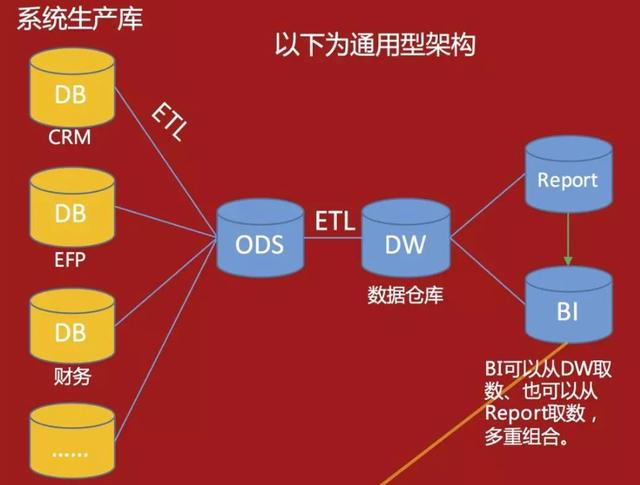 系统生产库

以下为通用型架构

DB
CRM

ETL

DB
EFP

DB
财务

......

ODS

ETL

DW
数据仓库

Report

BI

BI可以从DW取数、也可以从Report取数，多重组合。